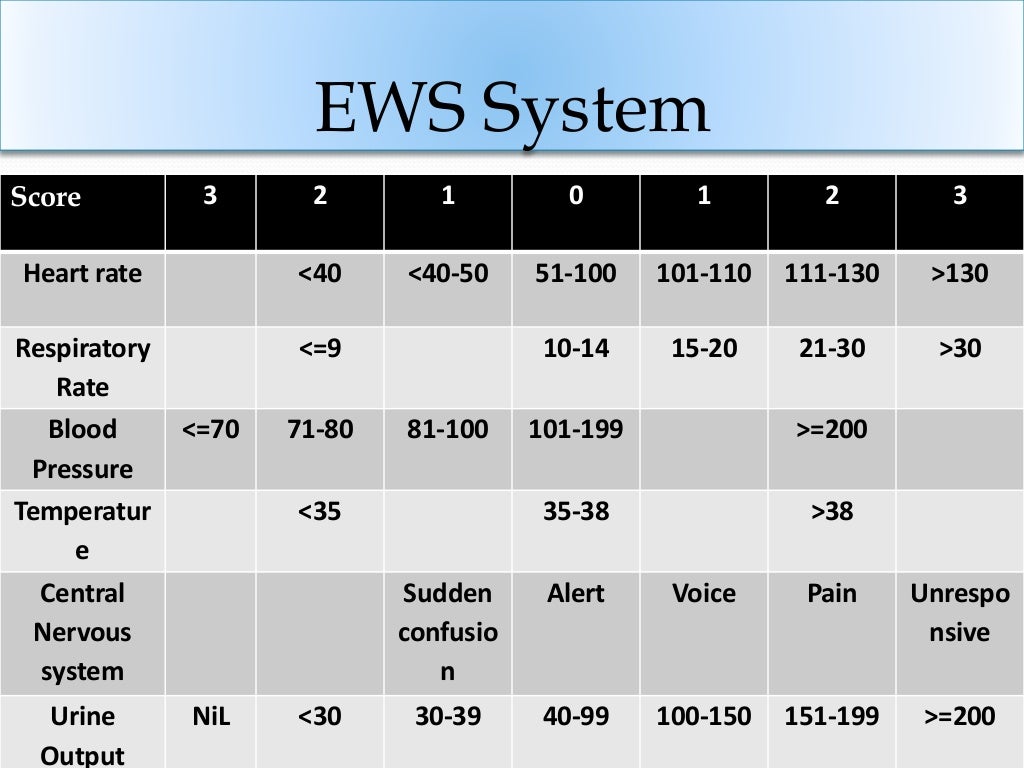 EWS System

| Score | 3 | 2 | 1 | 0 | 1 | 2 | 3 |
|---|---|---|---|---|---|---|---|
| Heart rate | | <40 | <40-50 | 51-100 | 101-110 | 111-130 | >130 |
| Respiratory Rate | | <=9 | | 10-14 | 15-20 | 21-30 | >30 |
| Blood Pressure | <=70 | 71-80 | 81-100 | 101-199 | | >=200 | |
| Temperature | | <35 | | 35-38 | | >38 | |
| Central Nervous system | | | Sudden confusion | Alert | Voice | Pain | Unresponsive |
| Urine Output | NiL | <30 | 30-39 | 40-99 | 100-150 | 151-199 | >=200 |